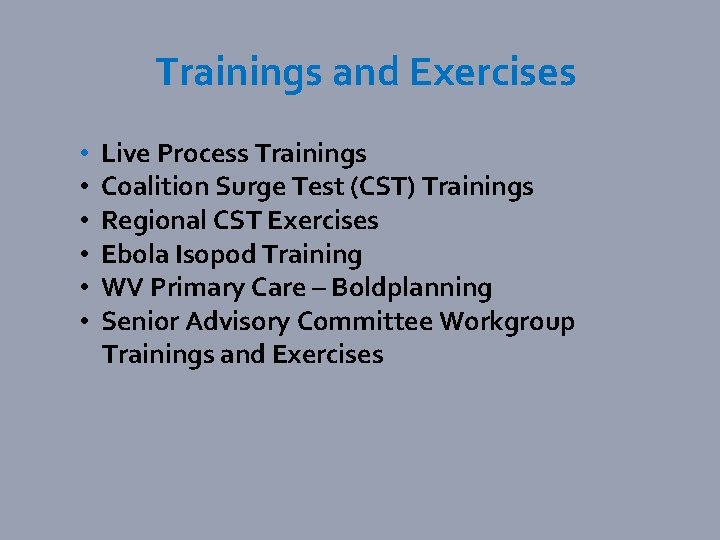 Trainings and Exercises

• Live Process Trainings
• Coalition Surge Test (CST) Trainings
• Regional CST Exercises
• Ebola Isopod Training
• WV Primary Care – Boldplanning
• Senior Advisory Committee Workgroup Trainings and Exercises